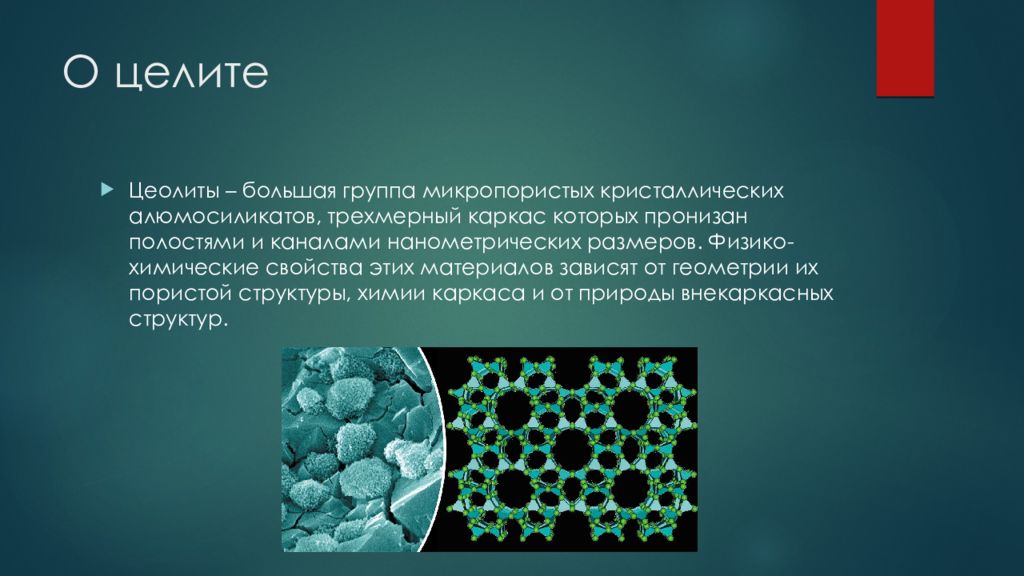 О целите

Цеолиты – большая группа микропористых кристаллических алюмосиликатов, трехмерный каркас которых пронизан полостями и каналами нанометрических размеров. Физико-химические свойства этих материалов зависят от геометрии их пористой структуры, химии каркаса и от природы внекаркасных структур.